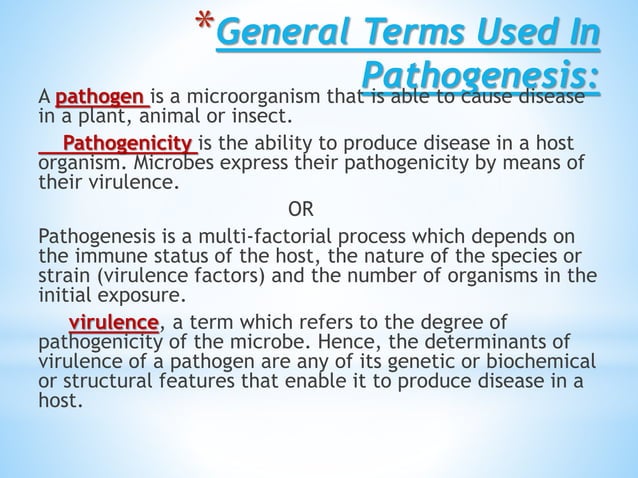 *General Terms Used In Pathogenesis:

A pathogen is a microorganism that is able to cause disease in a plant, animal or insect.

Pathogenicity is the ability to produce disease in a host organism. Microbes express their pathogenicity by means of their virulence.

OR

Pathogenesis is a multi-factorial process which depends on the immune status of the host, the nature of the species or strain (virulence factors) and the number of organisms in the initial exposure.

virulence, a term which refers to the degree of pathogenicity of the microbe. Hence, the determinants of virulence of a pathogen are any of its genetic or biochemical or structural features that enable it to produce disease in a host.